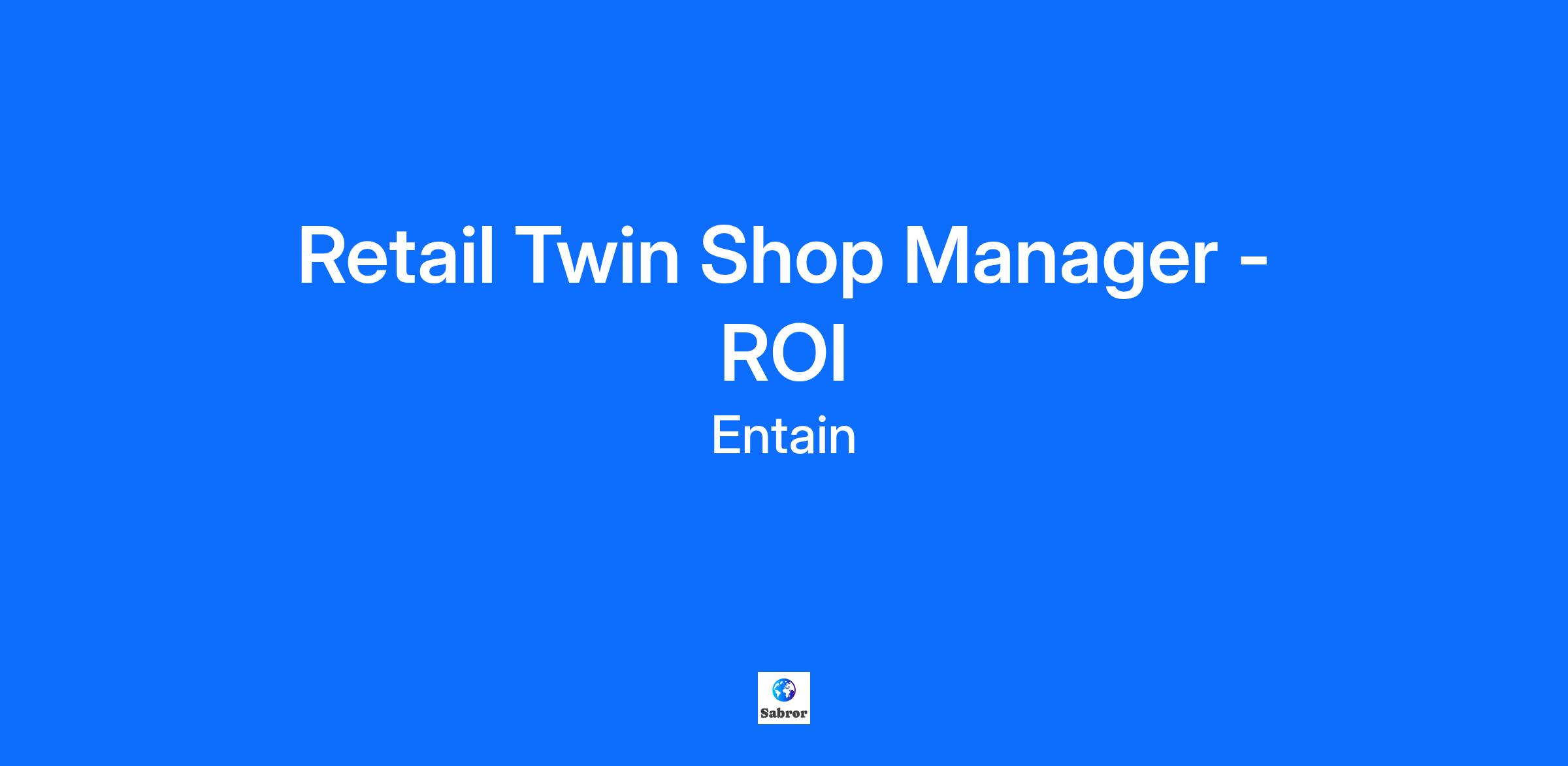 Retail Twin Shop Manager - ROI

Entain

Sabror